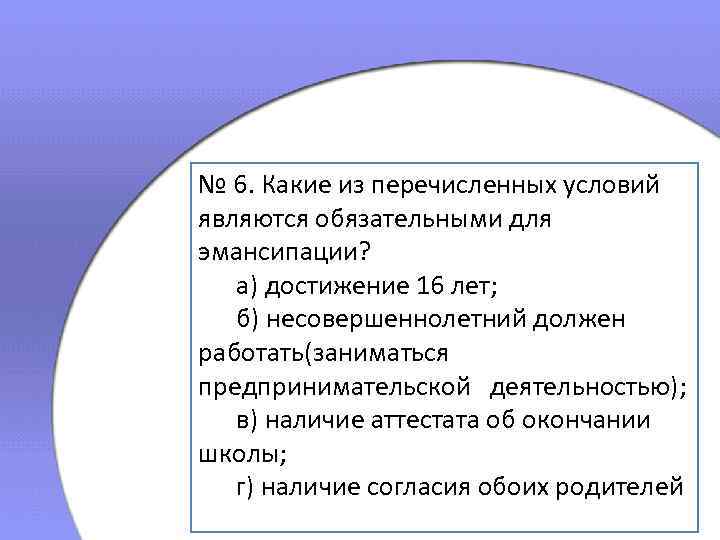 № 6. Какие из перечисленных условий являются обязательными для эмансипации?

а) достижение 16 лет;

б) несовершеннолетний должен работать(заниматься предпринимательской деятельностью);

в) наличие аттестата об окончании школы;

г) наличие согласия обоих родителей